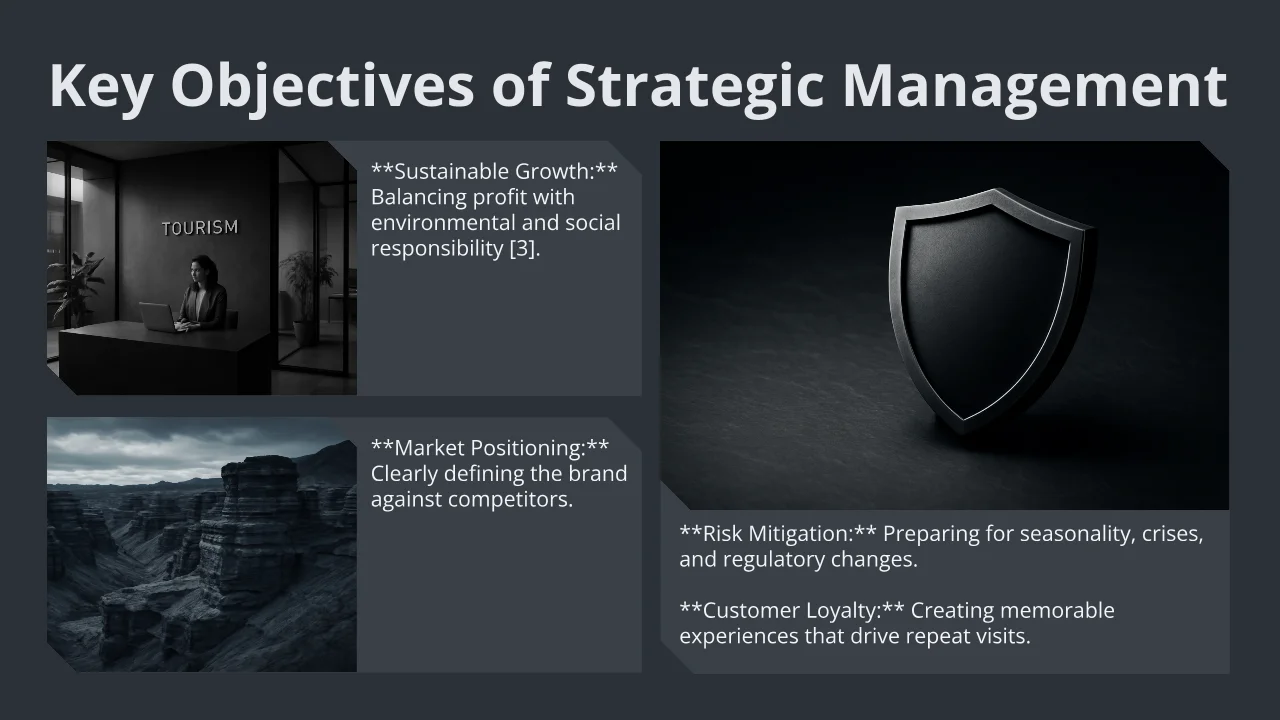 Key Objectives of Strategic Management

TOURISM

**Sustainable Growth:** Balancing profit with environmental and social responsibility [3].

**Market Positioning:** Clearly defining the brand against competitors.

**Risk Mitigation:** Preparing for seasonality, crises, and regulatory changes.

**Customer Loyalty:** Creating memorable experiences that drive repeat visits.